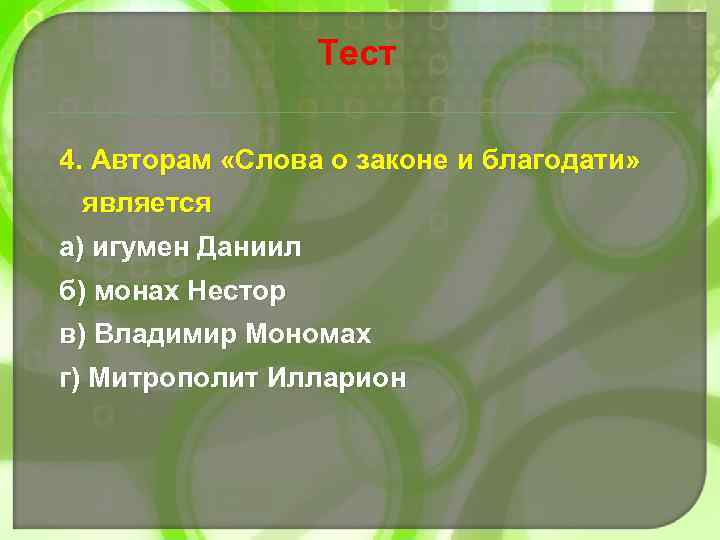 Тест

4. Авторам «Слова о законе и благодати» является

а) игумен Даниил

б) монах Нестор

в) Владимир Мономах

г) Митрополит Илларион